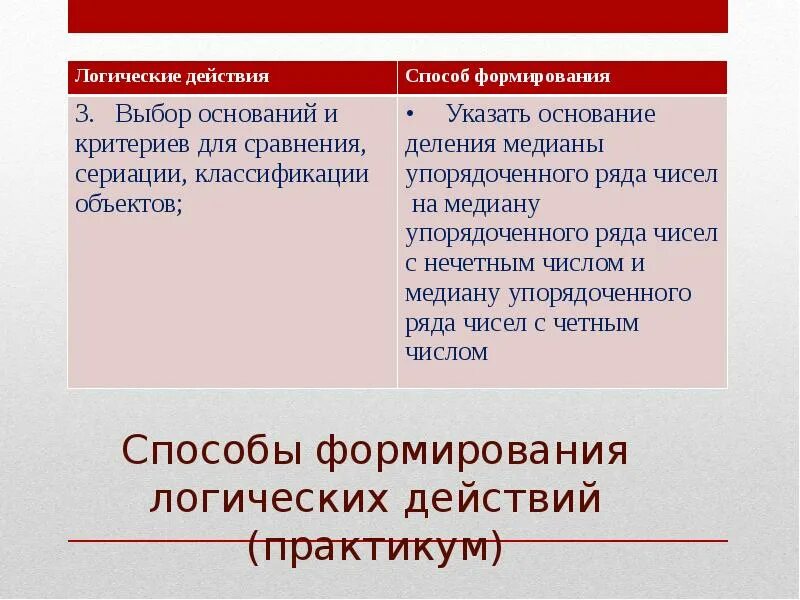 | Логические действия | Способ формирования |
|---|---|
| 3. Выбор оснований и критериев для сравнения, сериации, классификации объектов; | • Указать основание деления медианы упорядоченного ряда чисел на медиану упорядоченного ряда чисел с нечетным числом и медиану упорядоченного ряда чисел с четным числом |

Способы формирования логических действий (практикум)